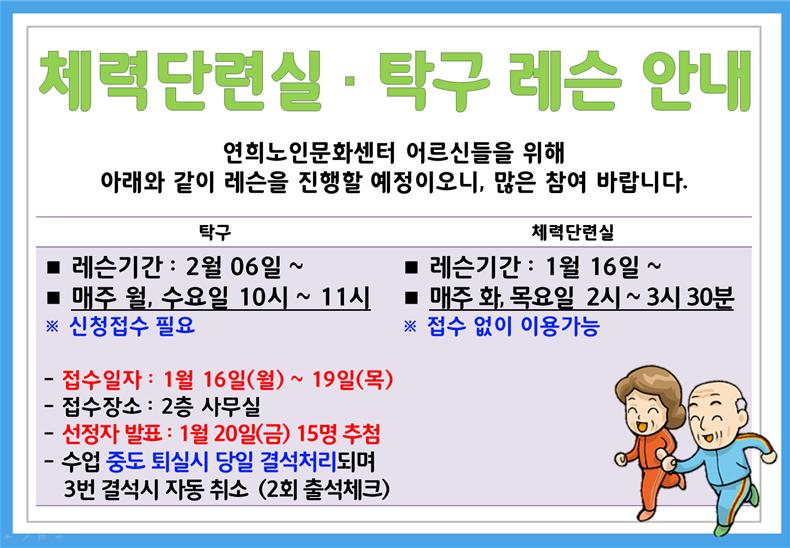 체력단련실 · 탁구 레슨 안내

연희노인문화센터 어르신들을 위해
아래와 같이 레슨을 진행할 예정이오니, 많은 참여 바랍니다.

탁구

■ 레슨기간 : 2월 06일 ~
■ 매주 월, 수요일 10시 ~ 11시
※ 신청접수 필요

- 접수일자 : 1월 16일(월) ~ 19일(목)
- 접수장소 : 2층 사무실
- 선정자 발표 : 1월 20일(금) 15명 추첨
- 수업 중도 퇴실시 당일 결석처리되며 3번 결석시 자동 취소 (2회 출석체크)

체력단련실

■ 레슨기간 : 1월 16일 ~
■ 매주 화, 목요일 2시 ~ 3시 30분
※ 접수 없이 이용가능